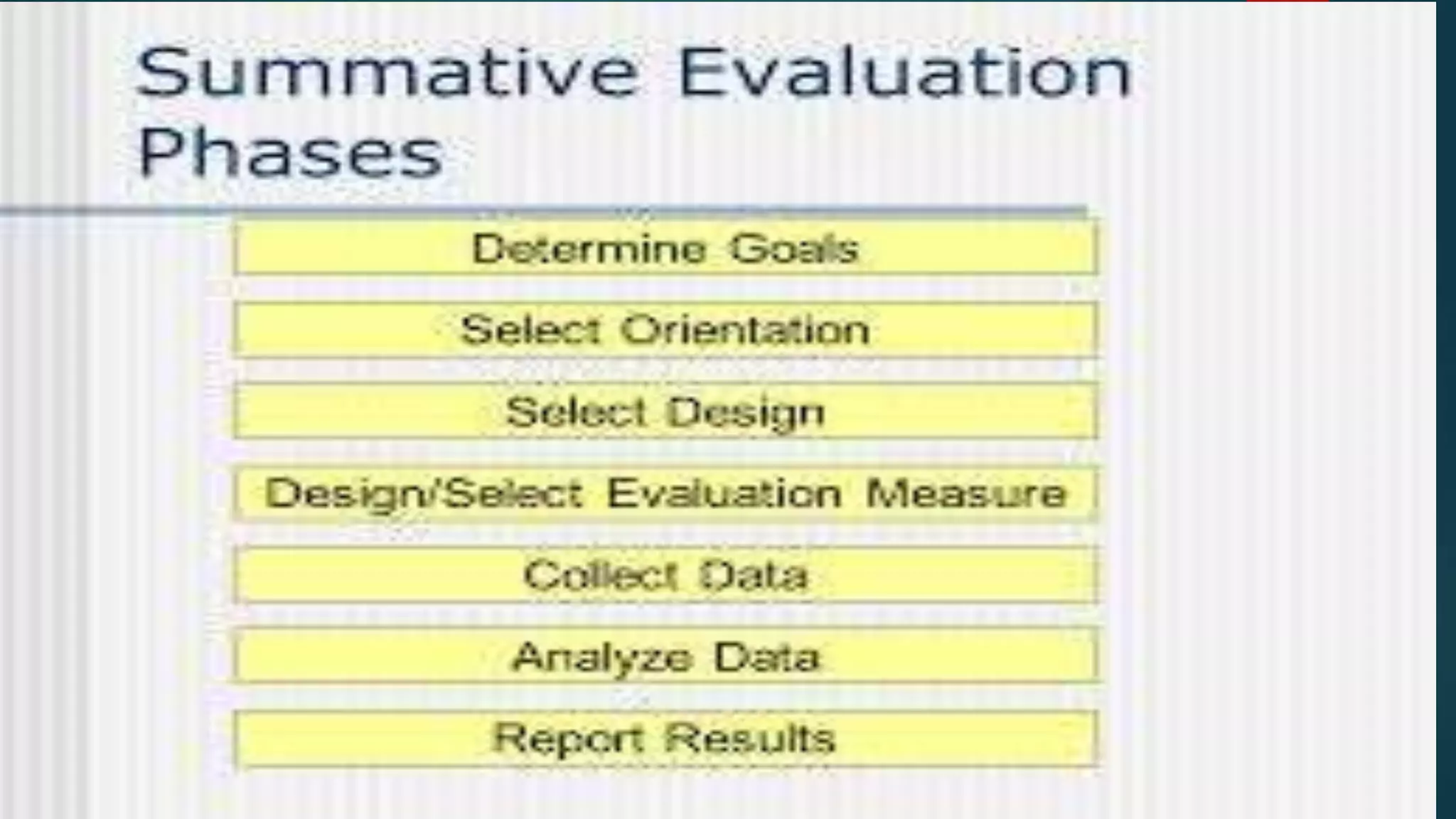 Summative Evaluation Phases

Determine Goals

Select Orientation

Select Design

Design/Select Evaluation Measure

Collect Data

Analyze Data

Report Results